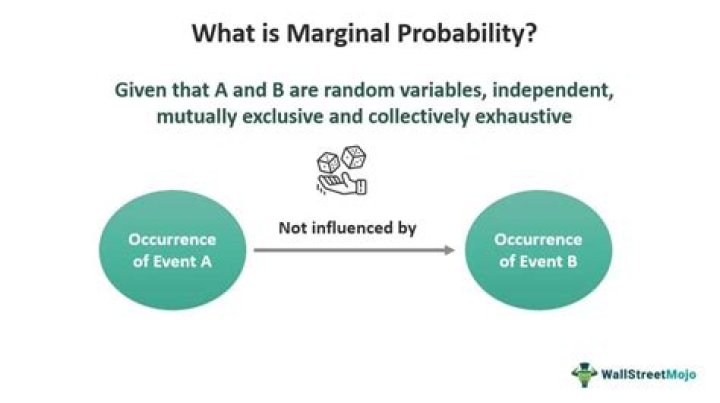 What is Marginal Probability?

Given that A and B are random variables, independent, mutually exclusive and collectively exhaustive

Occurrence of Event A

Not influenced by

Occurrence of Event B

WallStreetMojo